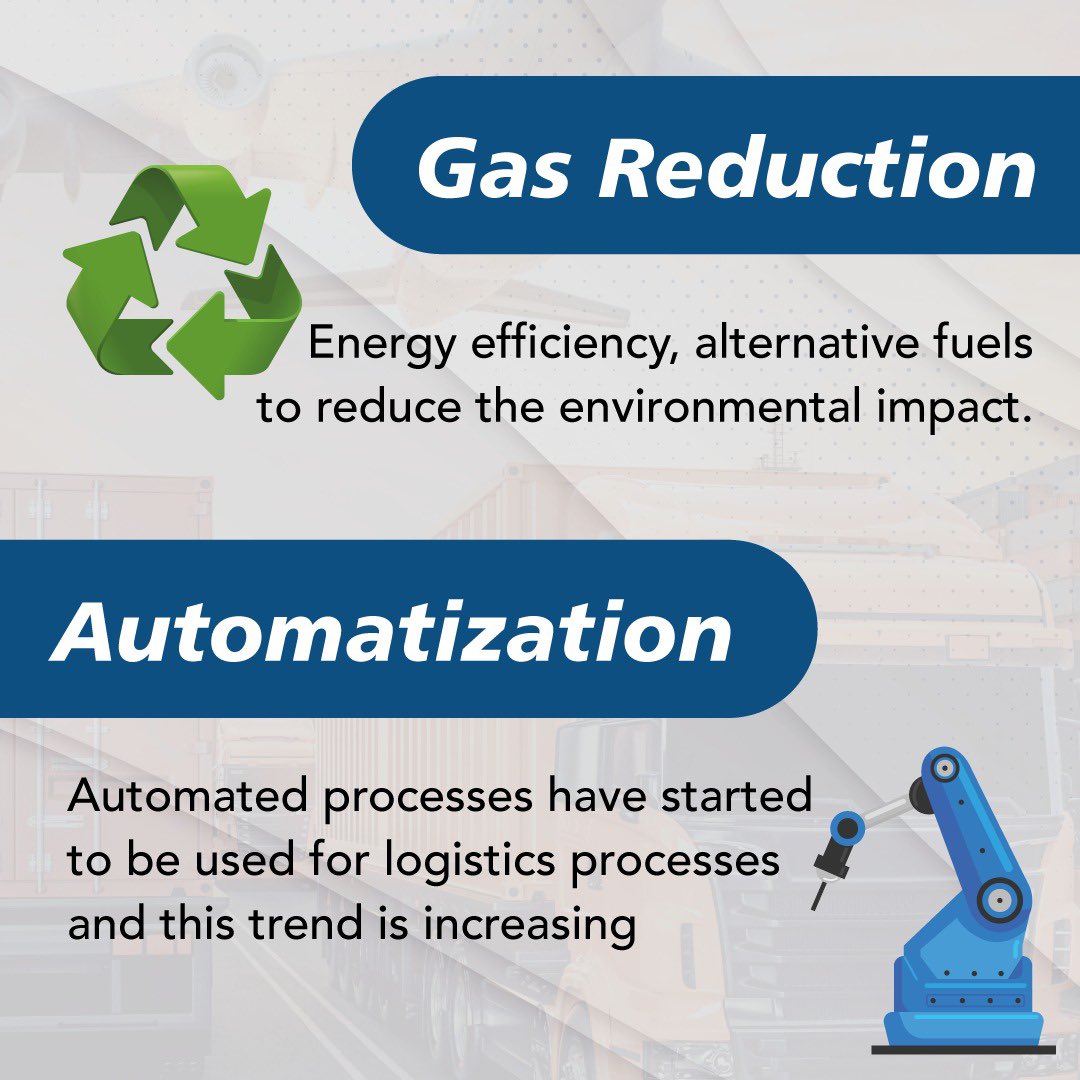 Gas Reduction

Energy efficiency, alternative fuels to reduce the environmental impact.

Automatization

Automated processes have started to be used for logistics processes and this trend is increasing